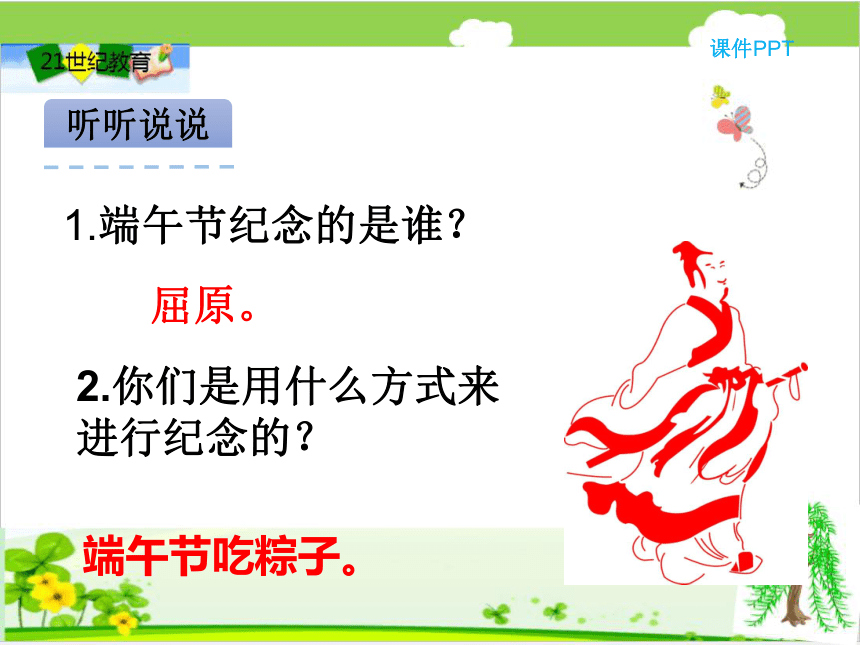 21世纪教育

课件PPT

听听说说

1.端午节纪念的是谁？

屈原。

2.你们是用什么方式来进行纪念的？

端午节吃粽子。